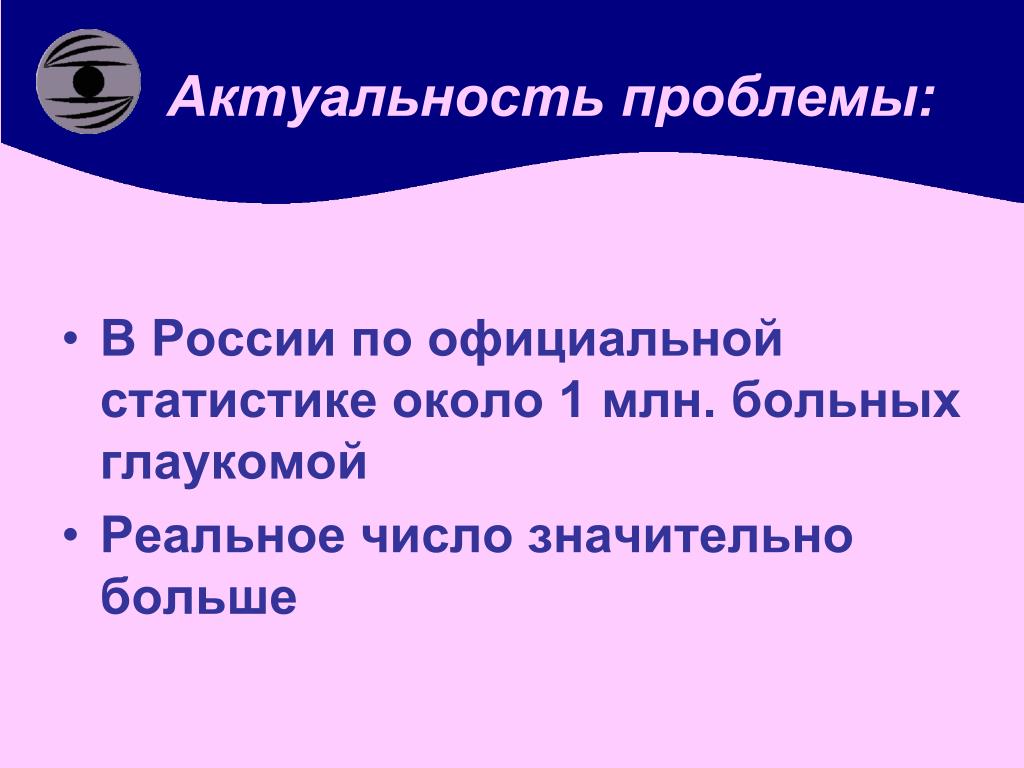 Актуальность проблемы:

• В России по официальной статистике около 1 млн. больных глаукомой
• Реальное число значительно больше